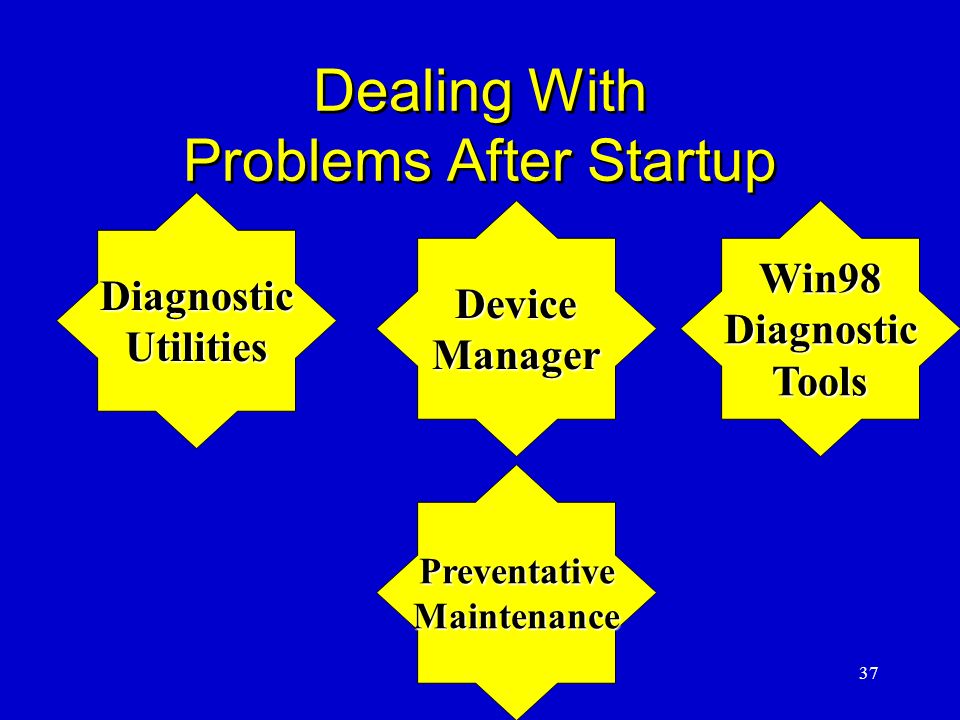 Dealing With
Problems After Startup

Diagnostic Utilities

Device Manager

Win98 Diagnostic Tools

Preventative Maintenance

37